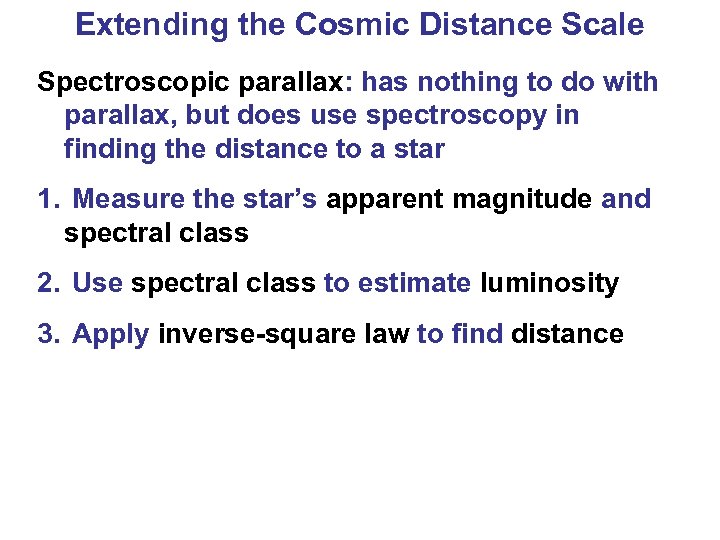 Extending the Cosmic Distance Scale

Spectroscopic parallax: has nothing to do with parallax, but does use spectroscopy in finding the distance to a star

1. Measure the star's apparent magnitude and spectral class

2. Use spectral class to estimate luminosity

3. Apply inverse-square law to find distance